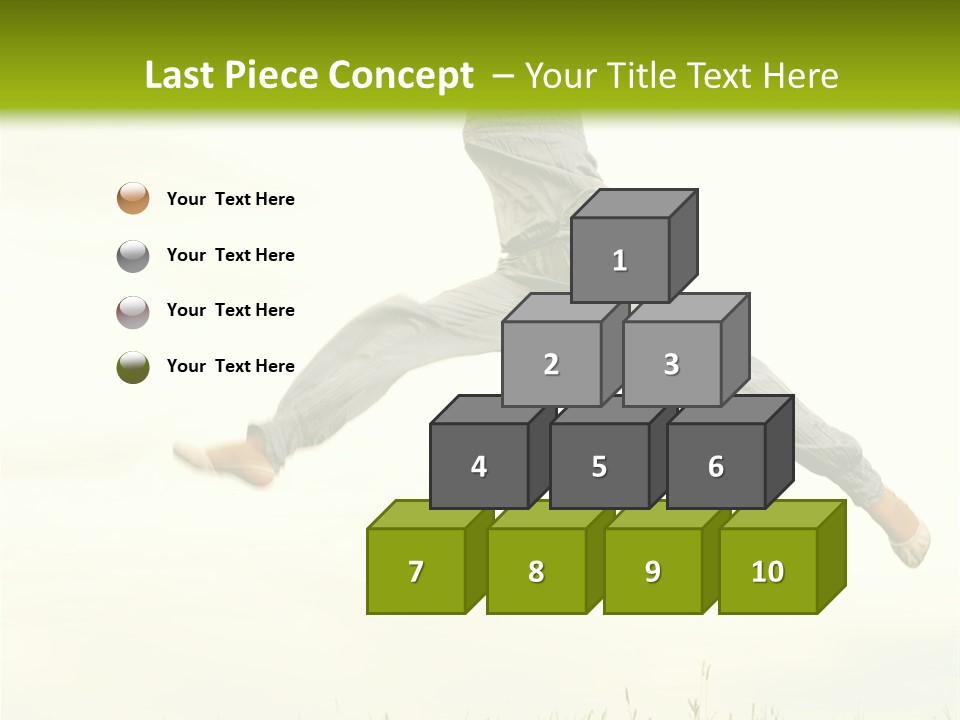 Last Piece Concept – Your Title Text Here

Your Text Here

Your Text Here

Your Text Here

Your Text Here

1

2

3

4

5

6

7

8

9

10